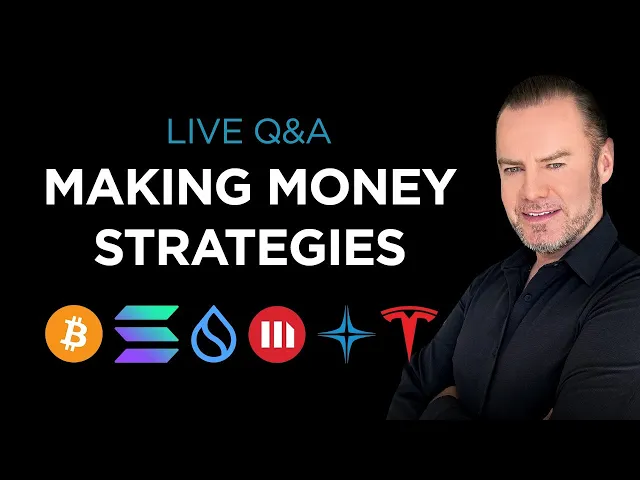 LIVE Q&A
MAKING MONEY STRATEGIES